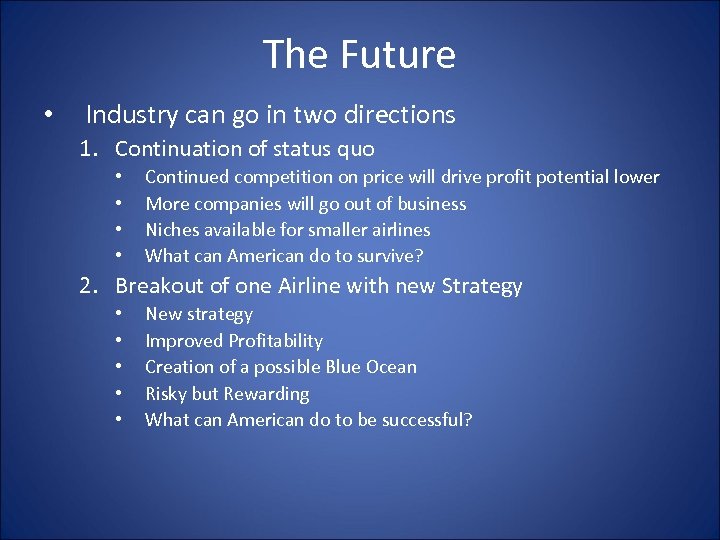 The Future

• Industry can go in two directions
1. Continuation of status quo
• Continued competition on price will drive profit potential lower
• More companies will go out of business
• Niches available for smaller airlines
• What can American do to survive?
2. Breakout of one Airline with new Strategy
• New strategy
• Improved Profitability
• Creation of a possible Blue Ocean
• Risky but Rewarding
• What can American do to be successful?